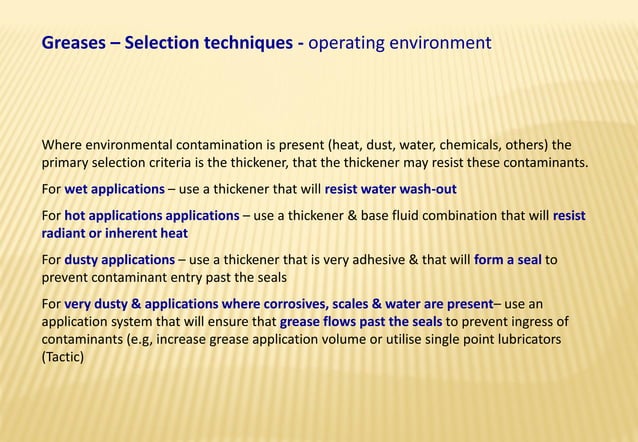 Greases – Selection techniques - operating environment

Where environmental contamination is present (heat, dust, water, chemicals, others) the primary selection criteria is the thickener, that the thickener may resist these contaminants.

For wet applications – use a thickener that will resist water wash-out

For hot applications applications – use a thickener & base fluid combination that will resist radiant or inherent heat

For dusty applications – use a thickener that is very adhesive & that will form a seal to prevent contaminant entry past the seals

For very dusty & applications where corrosives, scales & water are present– use an application system that will ensure that grease flows past the seals to prevent ingress of contaminants (e.g, increase grease application volume or utilise single point lubricators (Tactic)